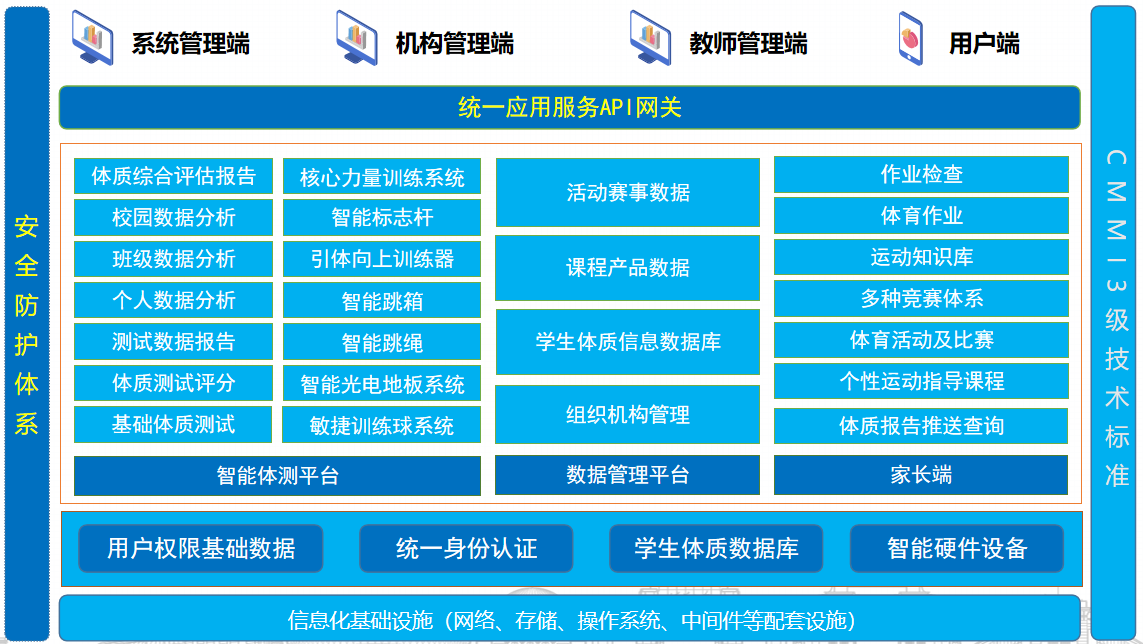 安全防护体系

系统管理端

机构管理端

教师管理端

用户端

统一应用服务API网关

体质综合评估报告
校园数据分析
班级数据分析
个人数据分析
测试数据报告
体质测试评分
基础体质测试

核心力量训练系统
智能标志杆
引体向上训练器
智能跳箱
智能跳绳
智能光电地板系统
敏捷训练球系统

智能体测平台

活动赛事数据
课程产品数据
学生体质信息数据库
组织机构管理

数据管理平台

作业检查
体育作业
运动知识库
多种竞赛体系
体育活动及比赛
个性运动指导课程
体质报告推送查询

家长端

用户权限基础数据

统一身份认证

学生体质数据库

智能硬件设备

信息化基础设施（网络、存储、操作系统、中间件等配套设施）

CMMI3级技术标准